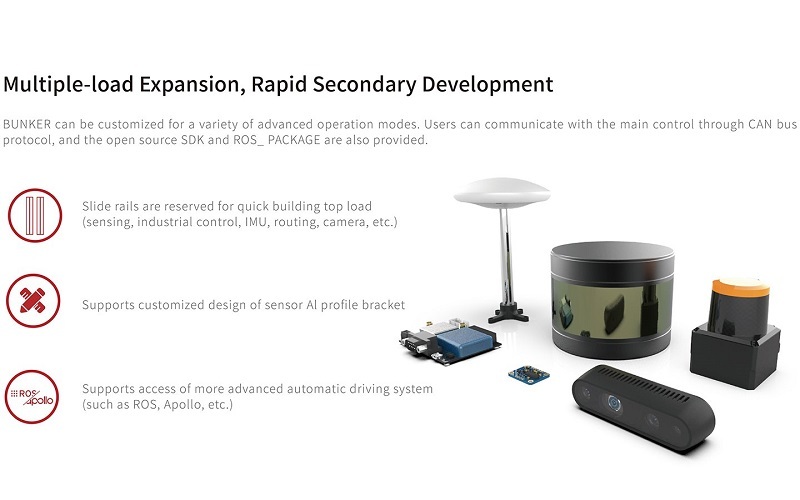 Multiple-load Expansion, Rapid Secondary Development

BUNKER can be customized for a variety of advanced operation modes. Users can communicate with the main control through CAN bus protocol, and the open source SDK and ROS_ PACKAGE are also provided.

Slide rails are reserved for quick building top load (sensing, industrial control, IMU, routing, camera, etc.)

Supports customized design of sensor Al profile bracket

ROS Apollo

Supports access of more advanced automatic driving system (such as ROS, Apollo, etc.)